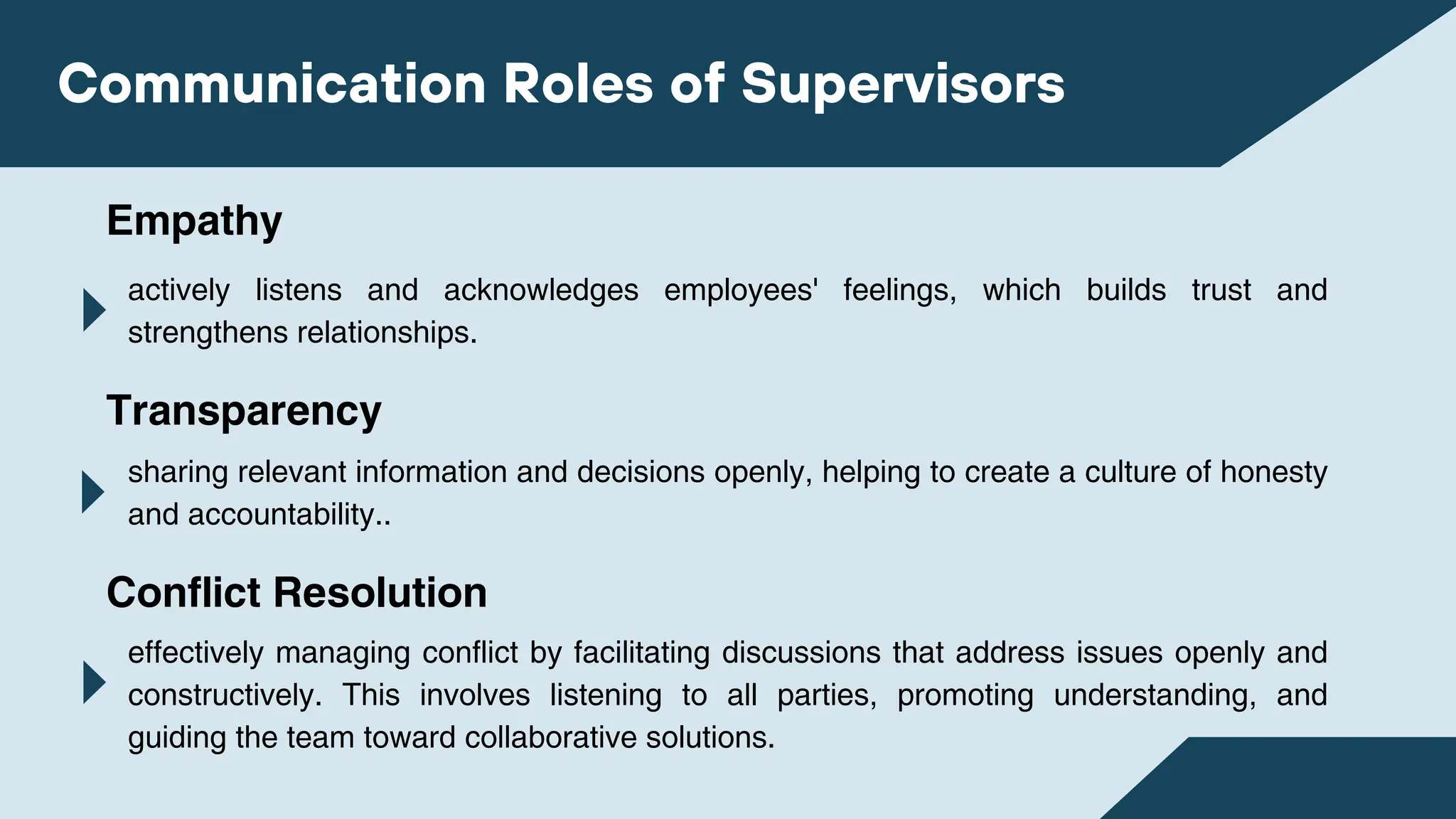 Communication Roles of Supervisors

Empathy

actively listens and acknowledges employees' feelings, which builds trust and strengthens relationships.

Transparency

sharing relevant information and decisions openly, helping to create a culture of honesty and accountability..

Conflict Resolution

effectively managing conflict by facilitating discussions that address issues openly and constructively. This involves listening to all parties, promoting understanding, and guiding the team toward collaborative solutions.